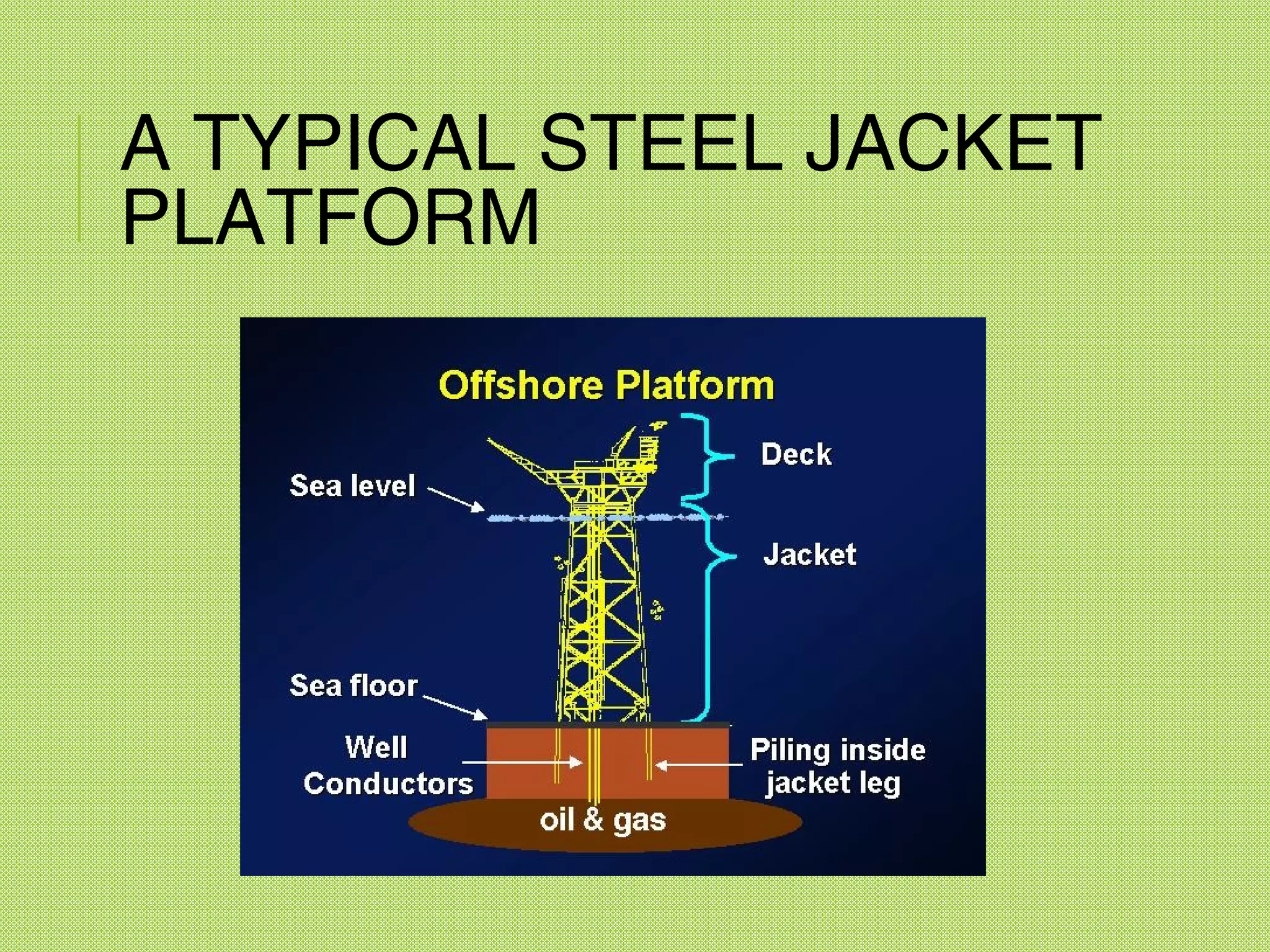 A TYPICAL STEEL JACKET PLATFORM

Offshore Platform

Deck

Sea level

Jacket

Sea floor

Well Conductors

Piling inside jacket leg

oil & gas